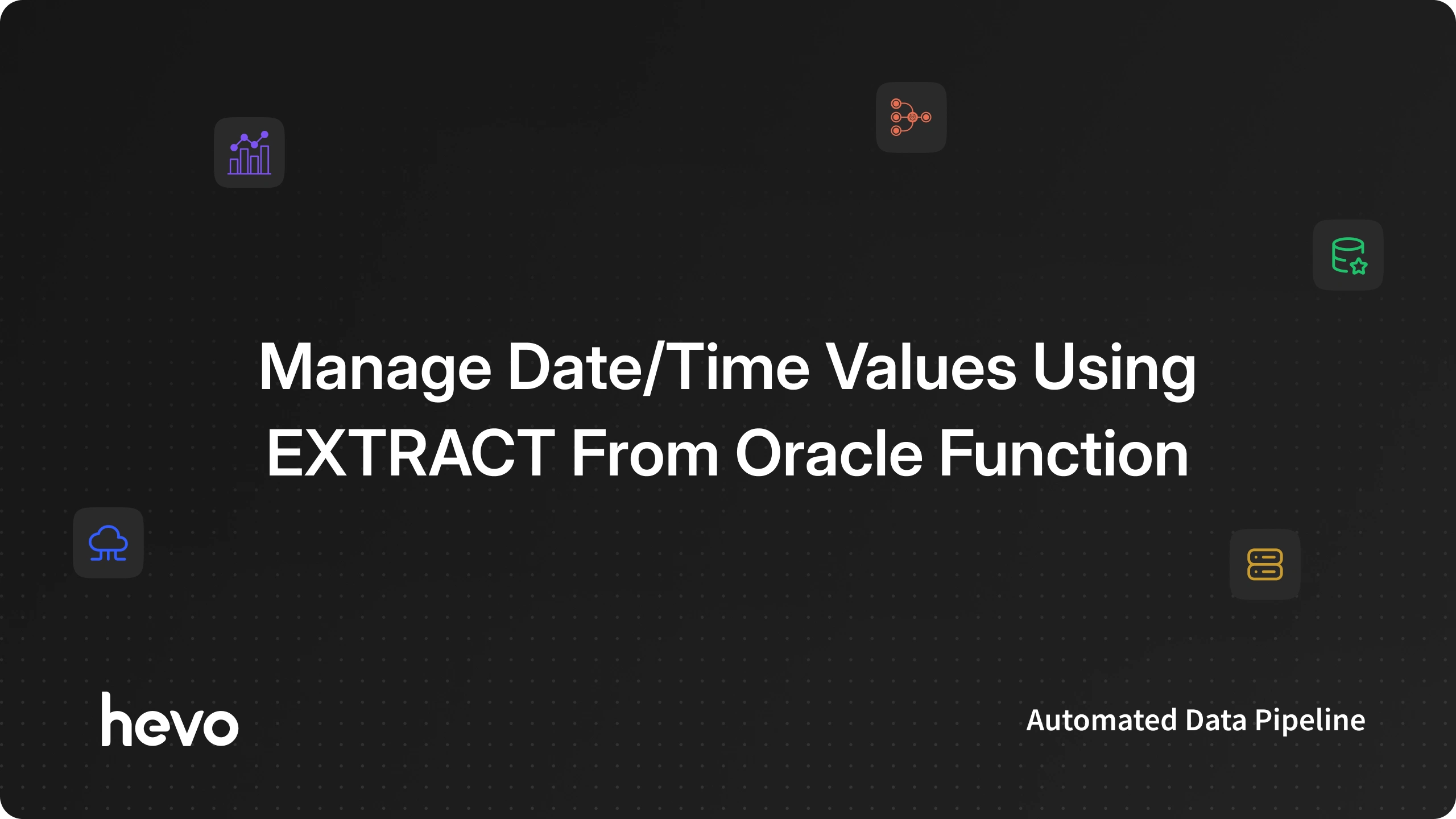 Manage Date/Time Values Using EXTRACT From Oracle Function

hevo

Automated Data Pipeline